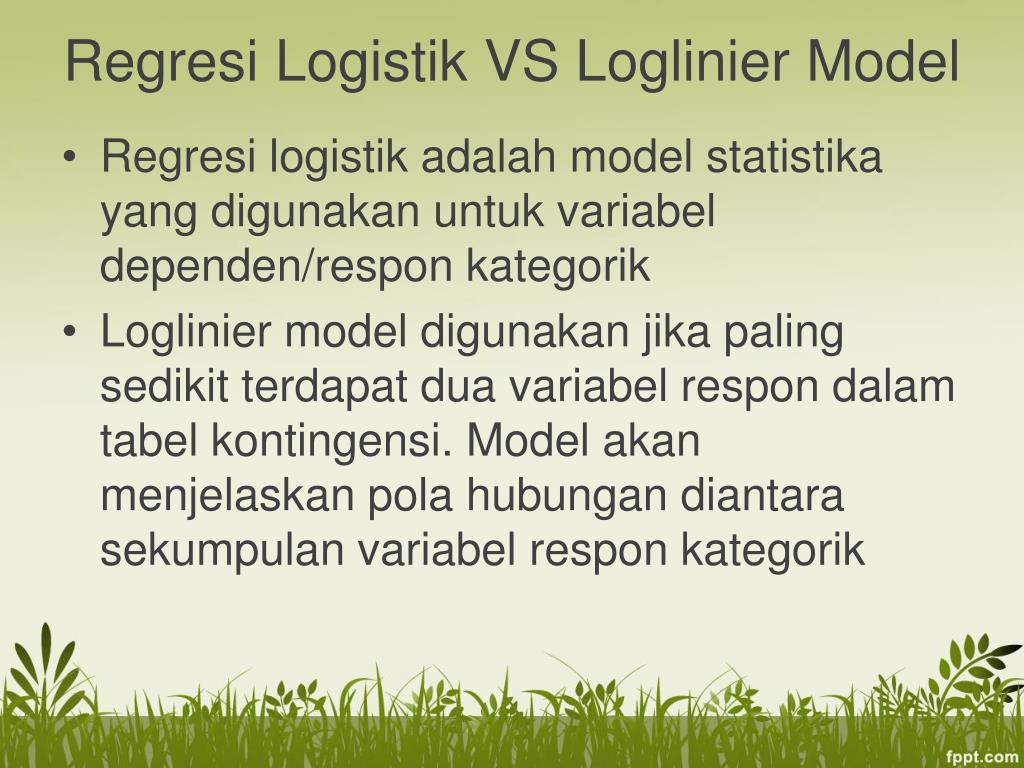 Regresi Logistik VS Loglinier Model

• Regresi logistik adalah model statistika yang digunakan untuk variabel dependen/respon kategorik

• Loglinier model digunakan jika paling sedikit terdapat dua variabel respon dalam tabel kontingensi. Model akan menjelaskan pola hubungan diantara sekumpulan variabel respon kategorik

fppt.com